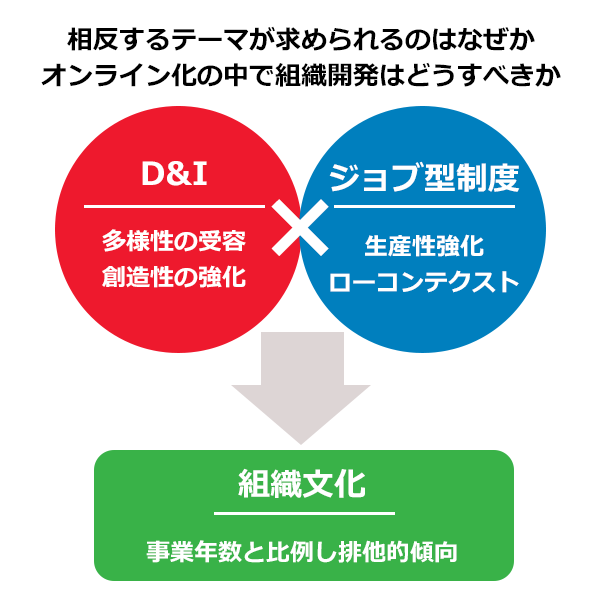 相反するテーマが求められるのはなぜか
オンライン化の中で組織開発はどうすべきか

D&I

多様性の受容
創造性の強化

×

ジョブ型制度

生産性強化
ローコンテクスト

組織文化

事業年数と比例し排他的傾向